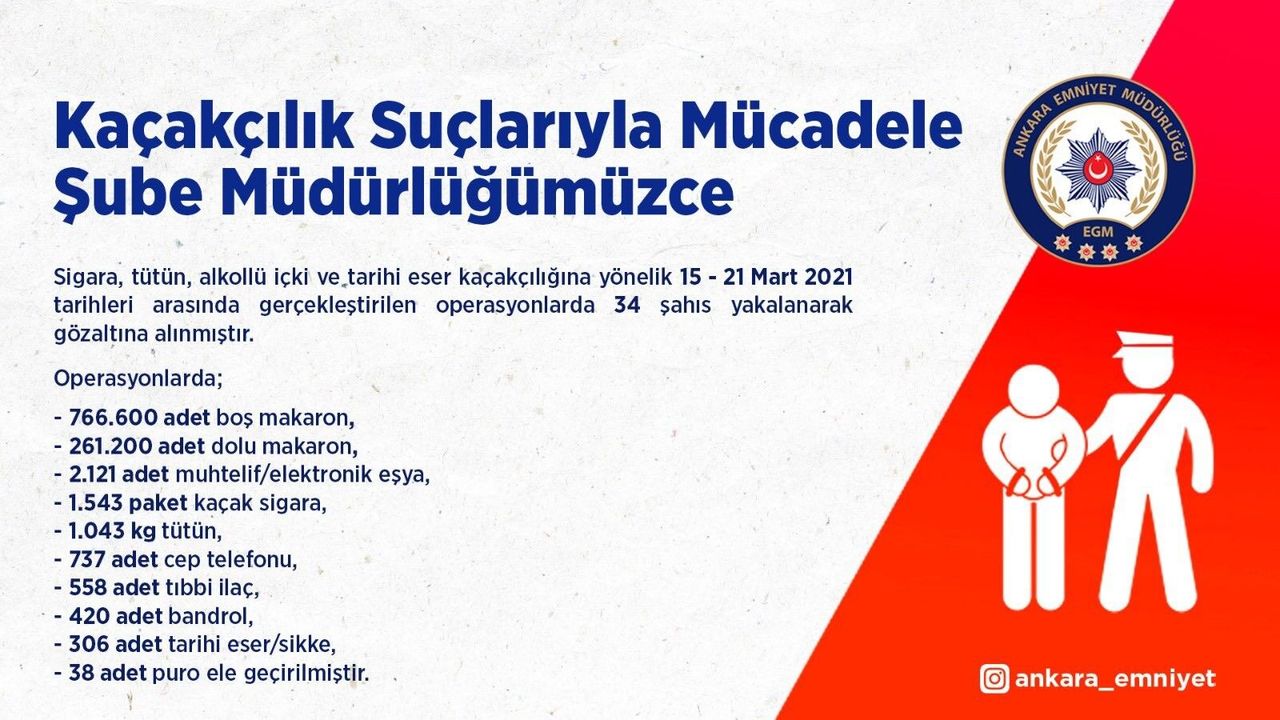 Kaçakçılık Suçlarıyla Mücadele Şube Müdürlüğümüzce

ANKARA EMNİYET MÜDÜRLÜĞÜ
EGM

Sigara, tütün, alkollü içki ve tarihi eser kaçakçılığına yönelik 15 - 21 Mart 2021 tarihleri arasında gerçekleştirilen operasyonlarda 34 şahıs yakalanarak gözaltına alınmıştır.

Operasyonlarda;

- 766.600 adet boş makaron,
- 261.200 adet dolu makaron,
- 2.121 adet muhtelif/elektronik eşya,
- 1.543 paket kaçak sigara,
- 1.043 kg tütün,
- 737 adet cep telefonu,
- 558 adet tıbbi ilaç,
- 420 adet bandrol,
- 306 adet tarihi eser/sikke,
- 38 adet puro ele geçirilmiştir.

ankara_emniyet